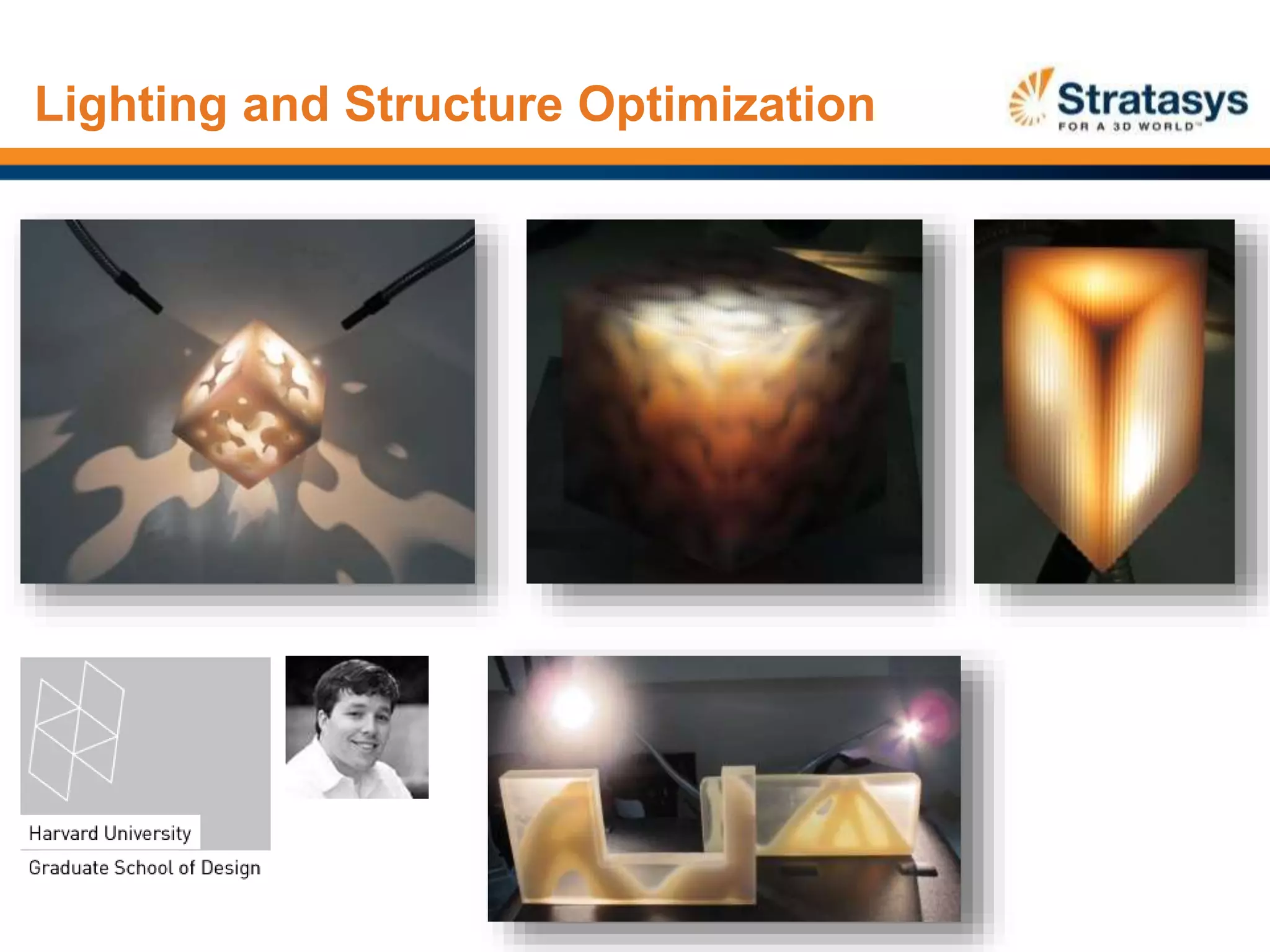 Lighting and Structure Optimization

Stratasys
FOR A 3D WORLD™

Harvard University
Graduate School of Design